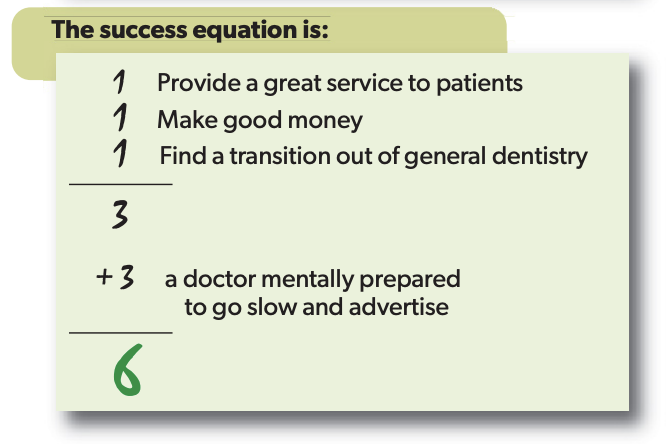 The success equation is:

1 Provide a great service to patients
1 Make good money
1 Find a transition out of general dentistry

3

+3 a doctor mentally prepared to go slow and advertise

6